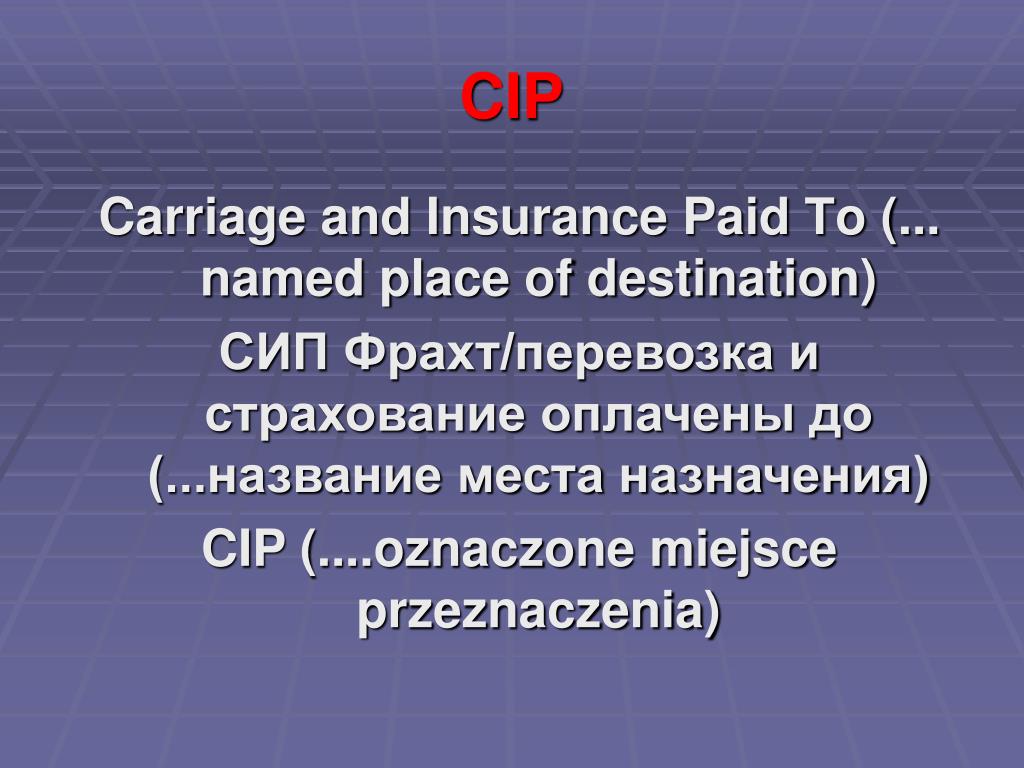 CIP

Carriage and Insurance Paid To (... named place of destination)

СИП Фрахт/перевозка и страхование оплачены до (...название места назначения)

CIP (....oznaczone miejsce przeznaczenia)